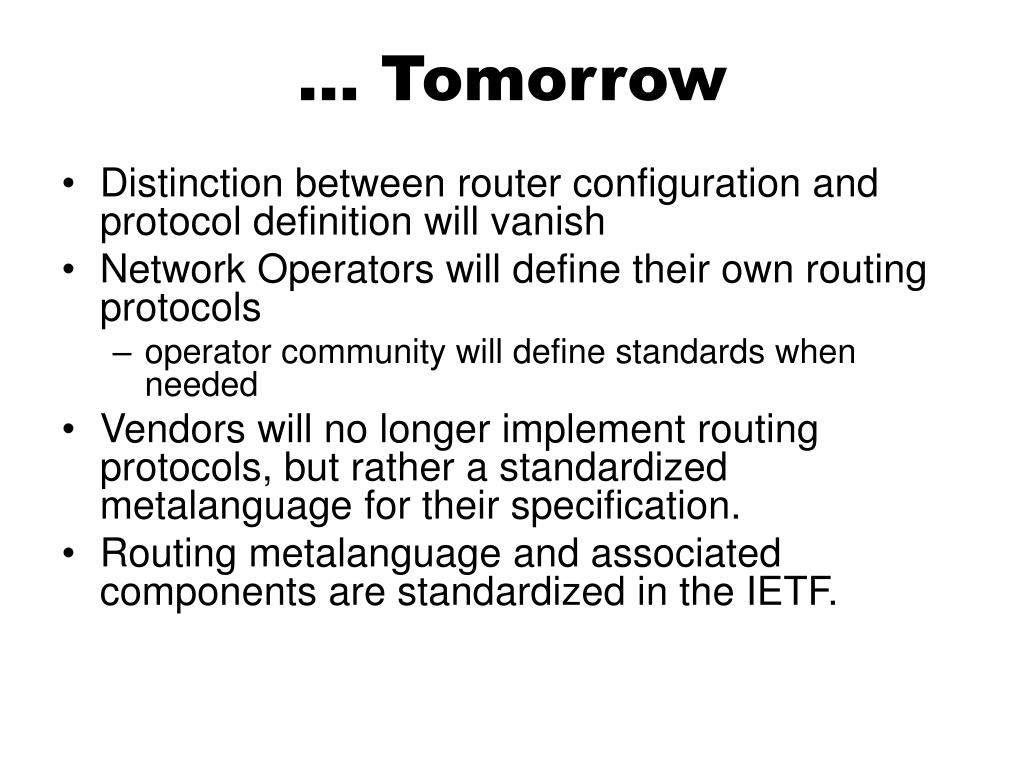 … Tomorrow

• Distinction between router configuration and protocol definition will vanish
• Network Operators will define their own routing protocols
– operator community will define standards when needed
• Vendors will no longer implement routing protocols, but rather a standardized metalanguage for their specification.
• Routing metalanguage and associated components are standardized in the IETF.